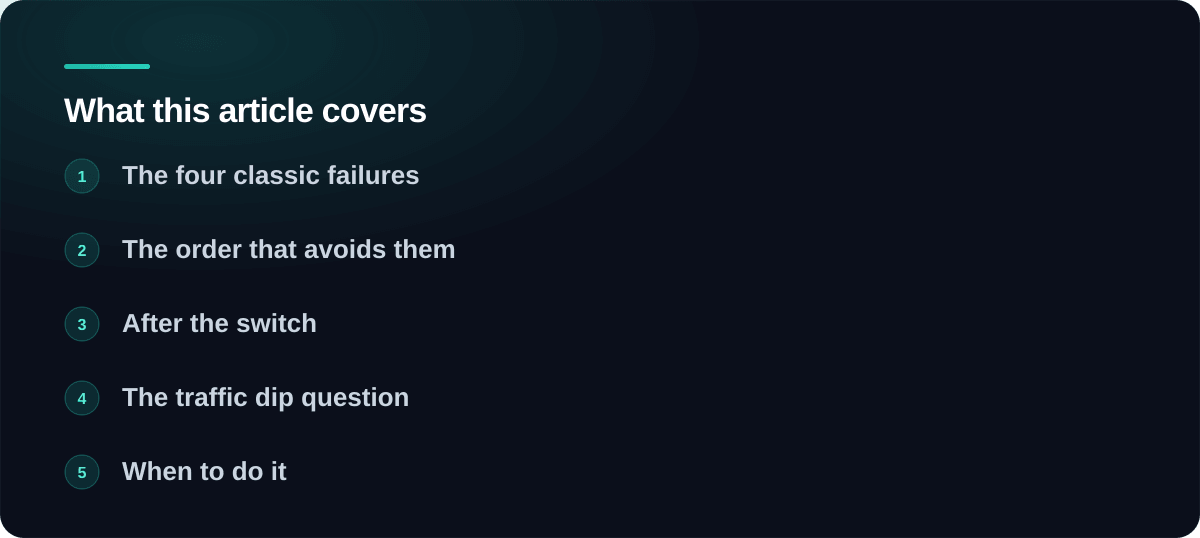 What this article covers

1 The four classic failures

2 The order that avoids them

3 After the switch

4 The traffic dip question

5 When to do it